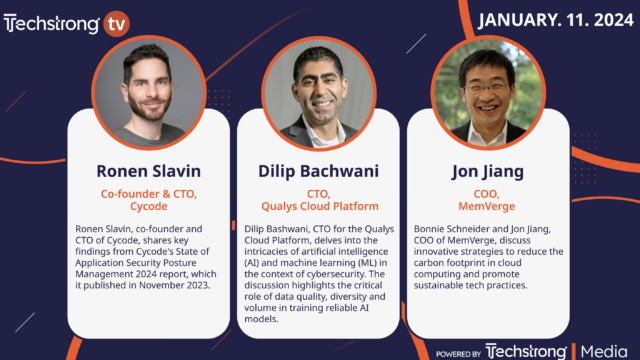 Techstrong tv

JANUARY. 11. 2024

Ronen Slavin

Co-founder & CTO, Cycode

Ronen Slavin, co-founder and CTO of Cycode, shares key findings from Cycode's State of Application Security Posture Management 2024 report, which it published in November 2023.

Dilip Bachwani

CTO, Qualys Cloud Platform

Dilip Bashwani, CTO for the Qualys Cloud Platform, delves into the intricacies of artificial intelligence (AI) and machine learning (ML) in the context of cybersecurity. The discussion highlights the critical role of data quality, diversity and volume in training reliable AI models.

Jon Jiang

COO, MemVerge

Bonnie Schneider and Jon Jiang, COO of MemVerge, discuss innovative strategies to reduce the carbon footprint in cloud computing and promote sustainable tech practices.

POWERED BY Techstrong | Media